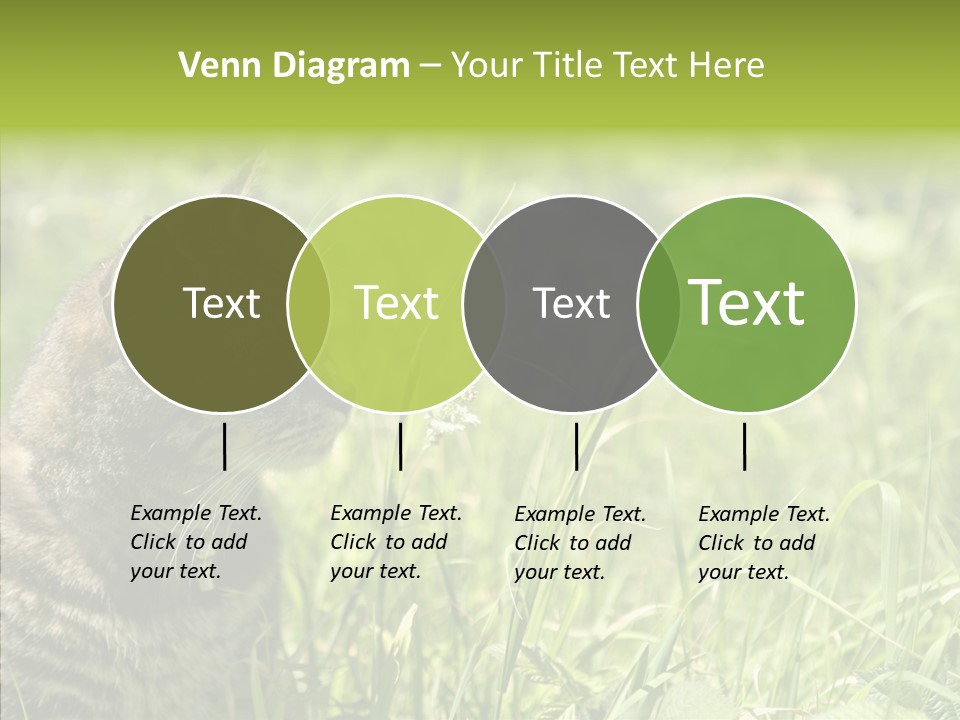 Venn Diagram – Your Title Text Here

Text

Text

Text

Text

Example Text. Click to add your text.

Example Text. Click to add your text.

Example Text. Click to add your text.

Example Text. Click to add your text.